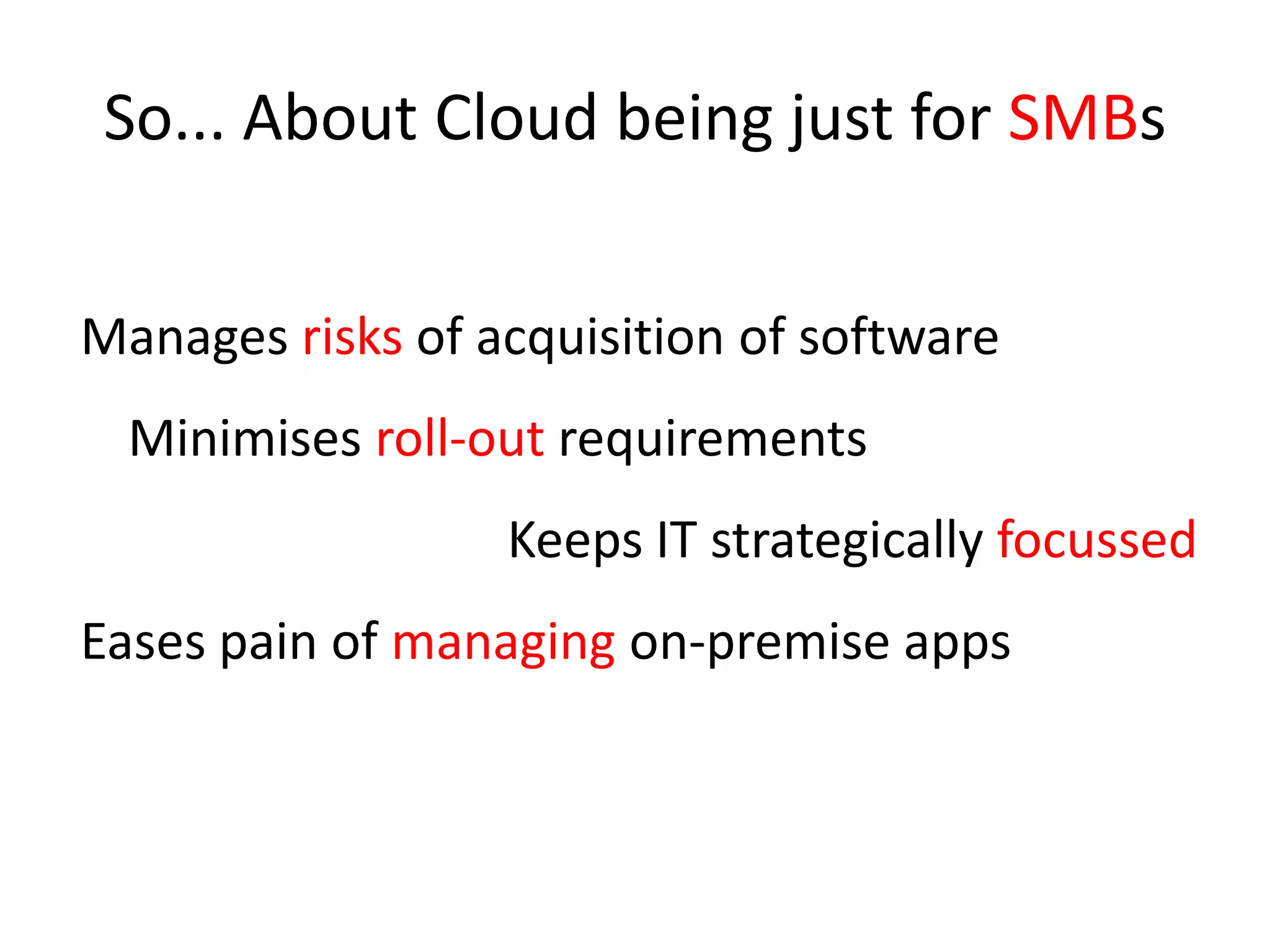 So... About Cloud being just for SMBs

Manages risks of acquisition of software

Minimises roll-out requirements

Keeps IT strategically focussed

Eases pain of managing on-premise apps